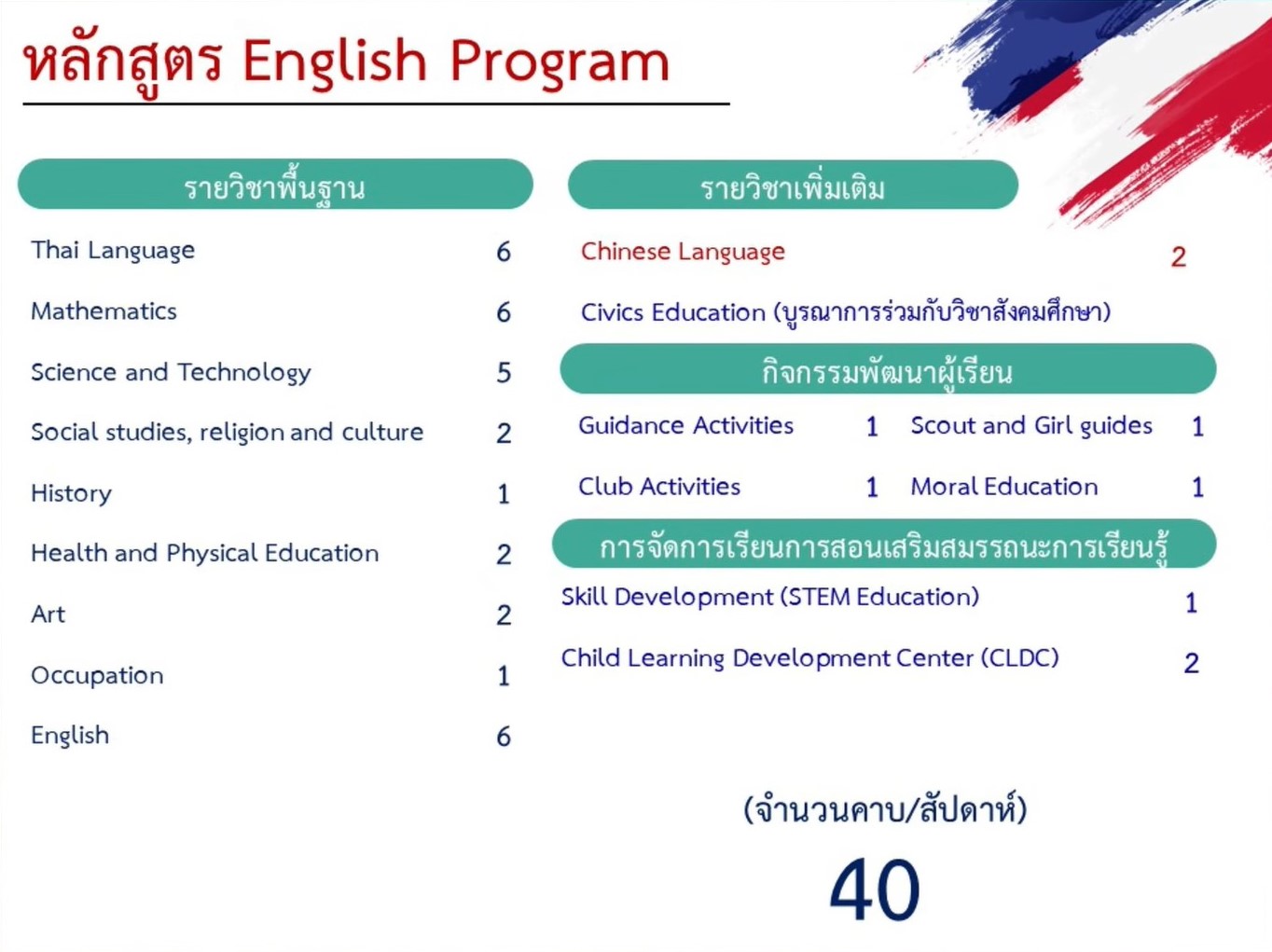 หลักสูตร English Program

รายวิชาพื้นฐาน

Thai Language 6

Mathematics 6

Science and Technology 5

Social studies, religion and culture 2

History 1

Health and Physical Education 2

Art 2

Occupation 1

English 6

รายวิชาเพิ่มเติม

Chinese Language 2

Civics Education (บูรณาการร่วมกับวิชาสังคมศึกษา)

กิจกรรมพัฒนาผู้เรียน

Guidance Activities 1 Scout and Girl guides 1

Club Activities 1 Moral Education 1

การจัดการเรียนการสอนเสริมสมรรถนะการเรียนรู้

Skill Development (STEM Education) 1

Child Learning Development Center (CLDC) 2

(จำนวนคาบ/สัปดาห์)

40